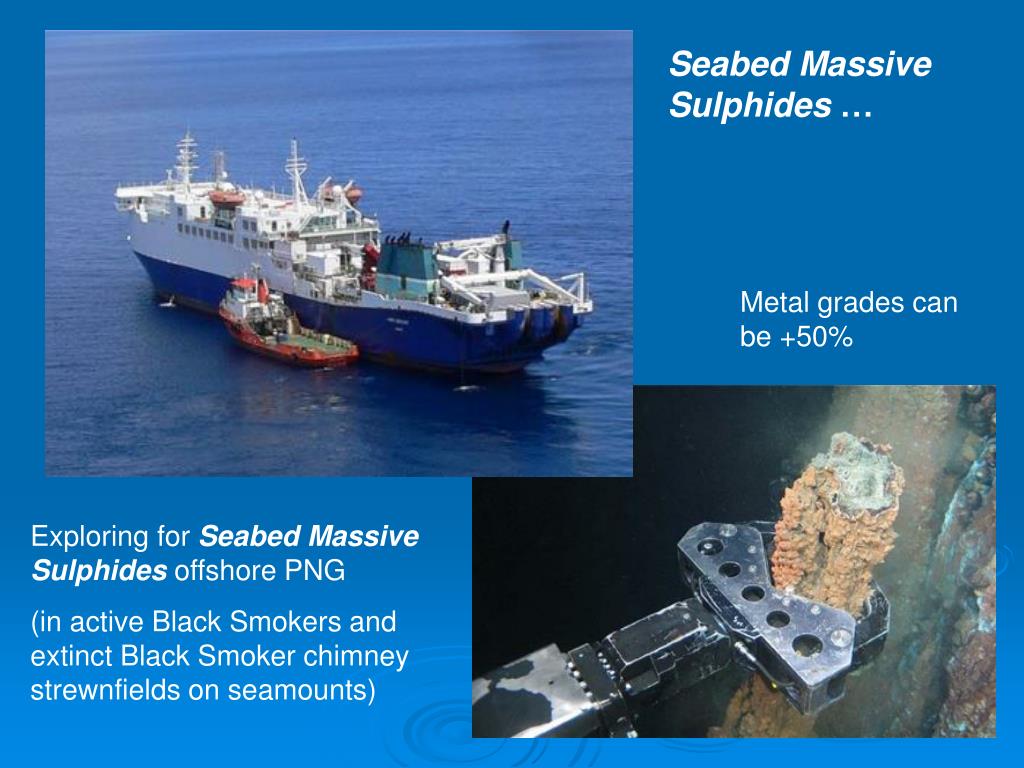 Seabed Massive Sulphides …

Metal grades can be +50%

Exploring for Seabed Massive Sulphides offshore PNG

(in active Black Smokers and extinct Black Smoker chimney strewnfields on seamounts)